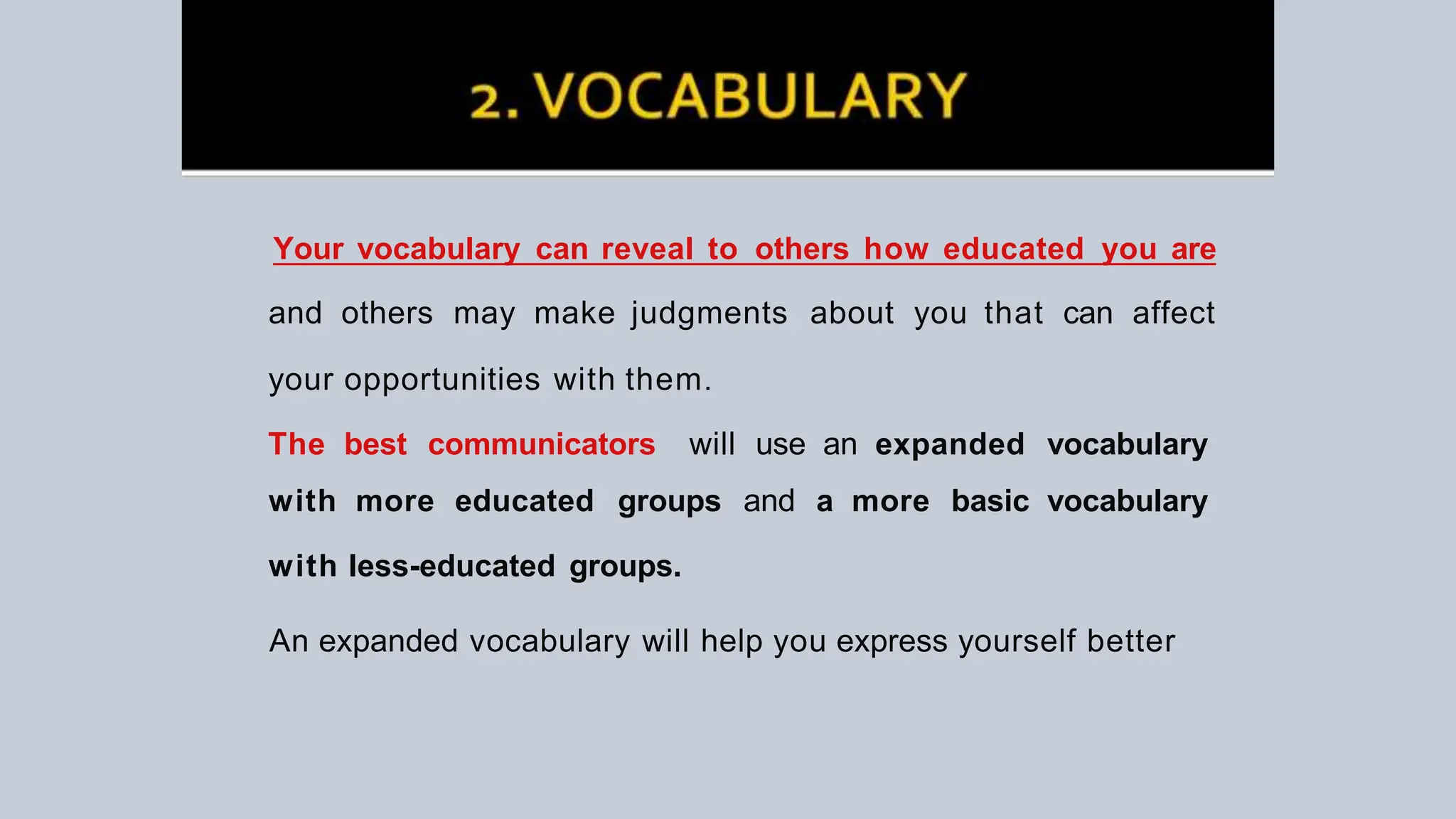 2. VOCABULARY

Your vocabulary can reveal to others how educated you are and others may make judgments about you that can affect your opportunities with them.

The best communicators will use an expanded vocabulary with more educated groups and a more basic vocabulary with less-educated groups.

An expanded vocabulary will help you express yourself better